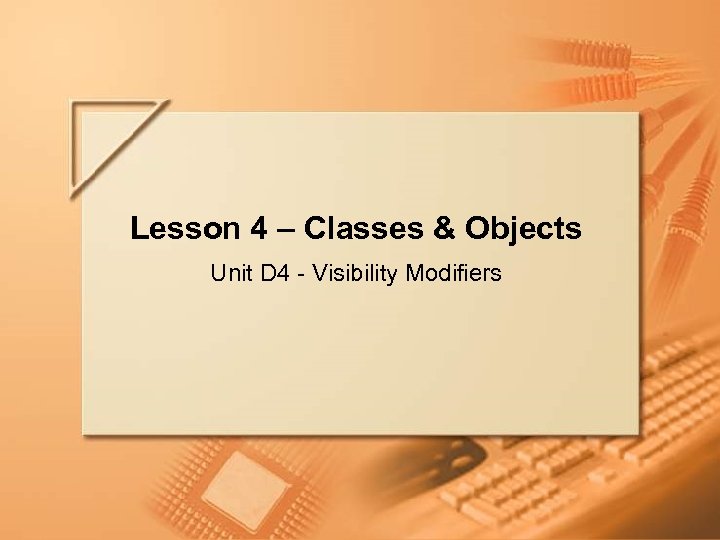 Lesson 4 – Classes & Objects

Unit D4 - Visibility Modifiers